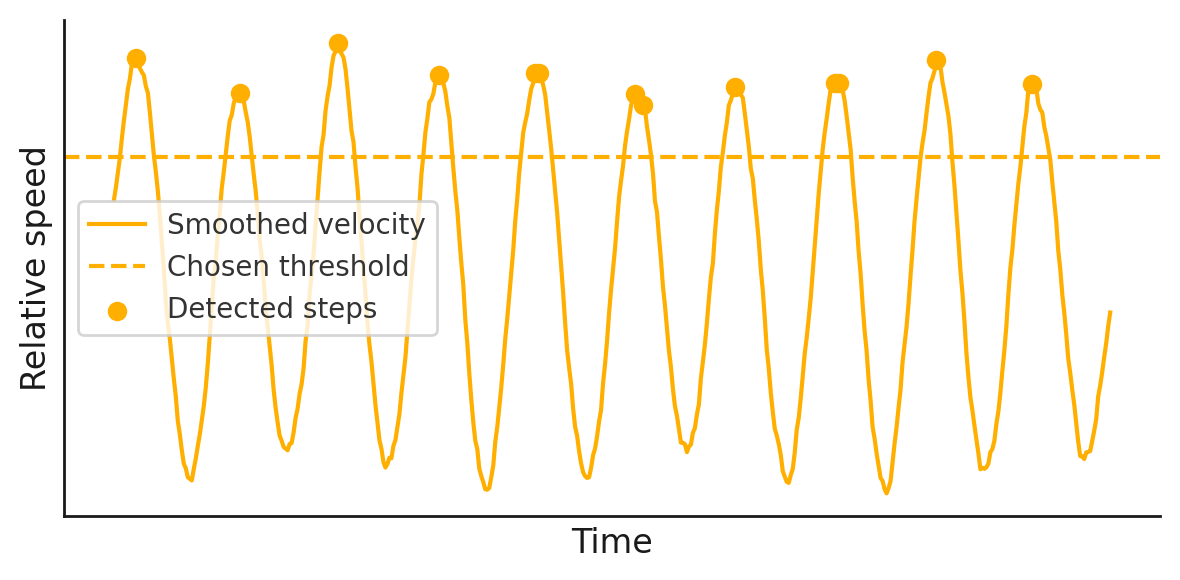 Relative speed

Smoothed velocity
Chosen threshold
Detected steps

Time